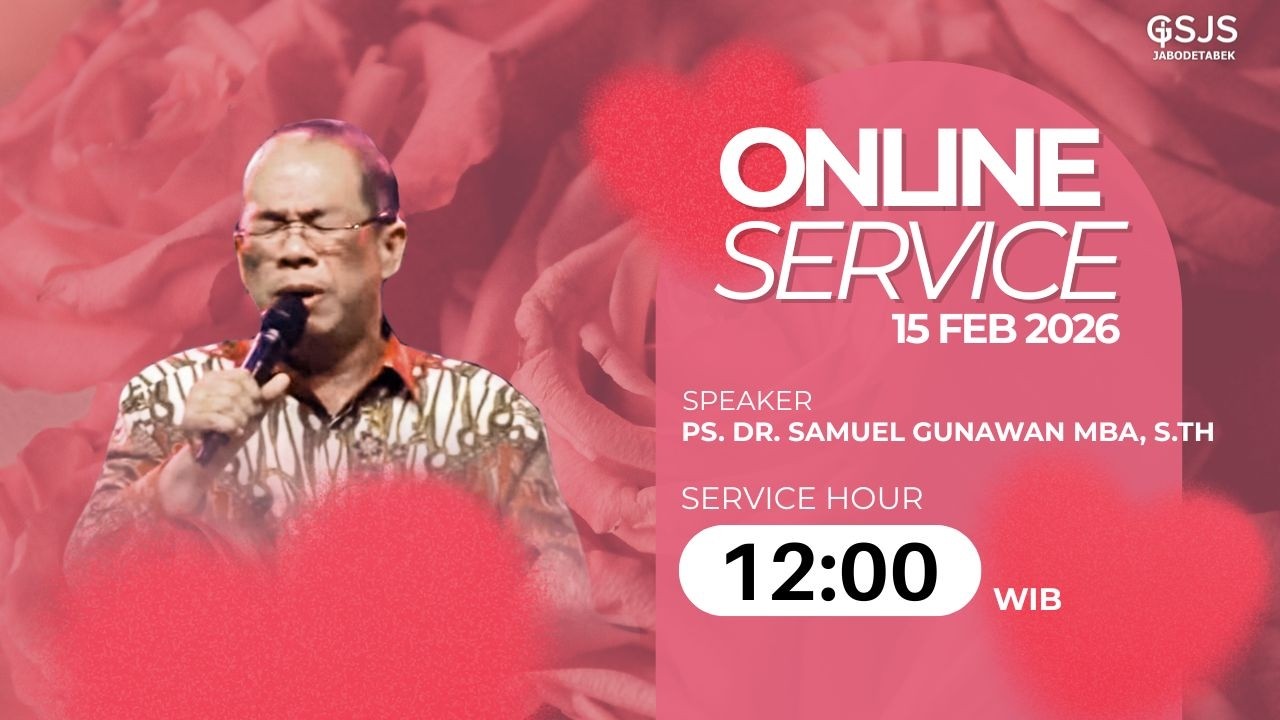 GSJS
JABODETABEK

ONLINE
SERVICE
15 FEB 2026

SPEAKER
PS. DR. SAMUEL GUNAWAN MBA, S.TH

SERVICE HOUR
12:00 WIB